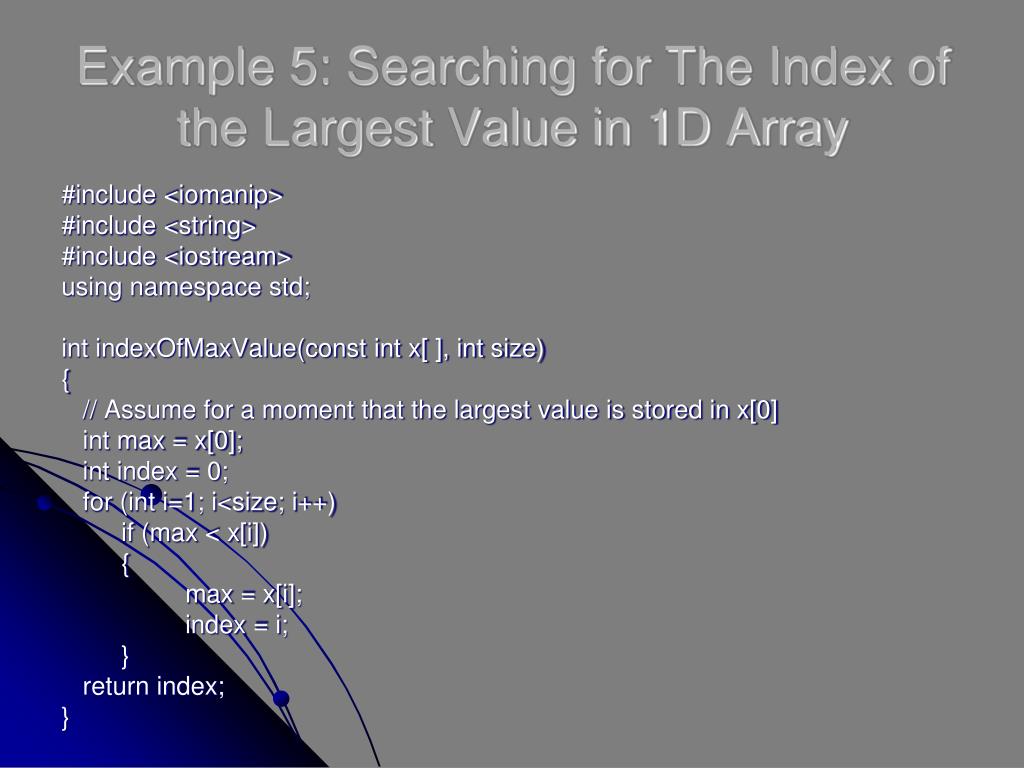 Example 5: Searching for The Index of the Largest Value in 1D Array

#include <iomanip>
#include <string>
#include <iostream>
using namespace std;

int indexOfMaxValue(const int x[ ], int size)
{
// Assume for a moment that the largest value is stored in x[0]
int max = x[0];
int index = 0;
for (int i=1; i<size; i++)
if (max < x[i])
{
max = x[i];
index = i;
}
return index;
}